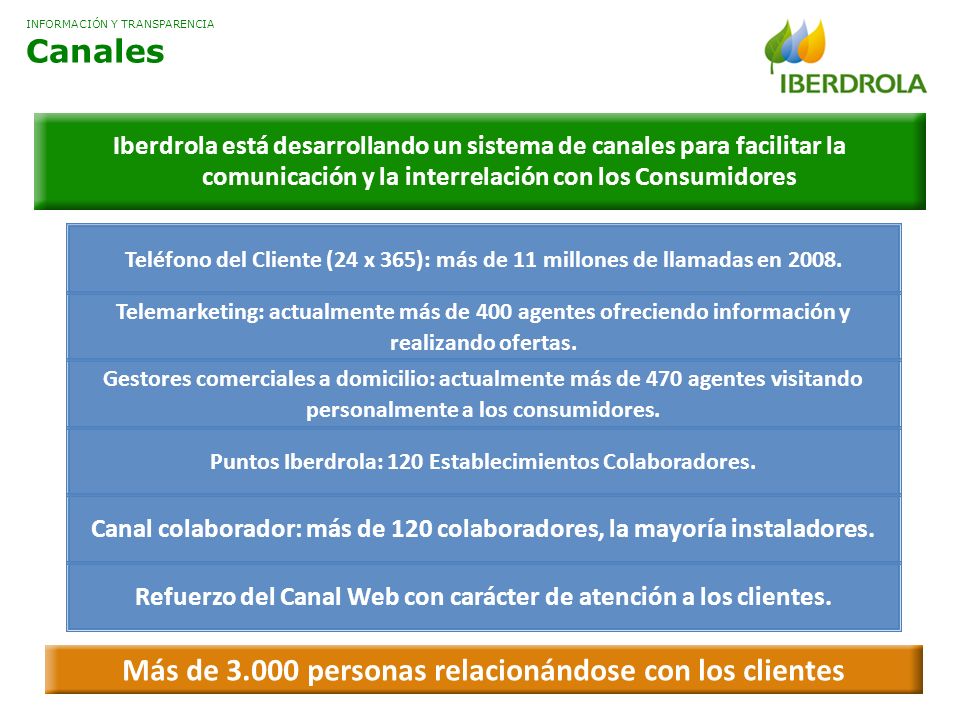 INFORMACIÓN Y TRANSPARENCIA

Canales

IBERDROLA

Iberdrola está desarrollando un sistema de canales para facilitar la comunicación y la interrelación con los Consumidores

Teléfono del Cliente (24 x 365): más de 11 millones de llamadas en 2008.

Telemarketing: actualmente más de 400 agentes ofreciendo información y realizando ofertas.

Gestores comerciales a domicilio: actualmente más de 470 agentes visitando personalmente a los consumidores.

Puntos Iberdrola: 120 Establecimientos Colaboradores.

Canal colaborador: más de 120 colaboradores, la mayoría instaladores.

Refuerzo del Canal Web con carácter de atención a los clientes.

Más de 3.000 personas relacionándose con los clientes